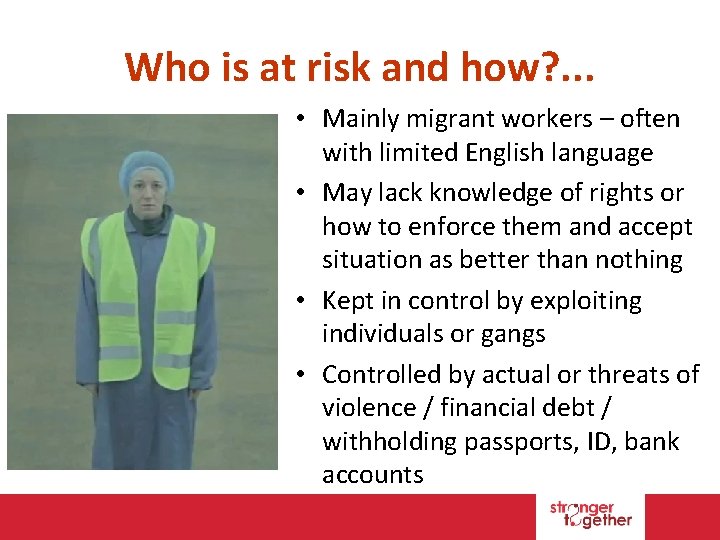 Who is at risk and how?...

• Mainly migrant workers – often with limited English language
• May lack knowledge of rights or how to enforce them and accept situation as better than nothing
• Kept in control by exploiting individuals or gangs
• Controlled by actual or threats of violence / financial debt / withholding passports, ID, bank accounts

stronger together